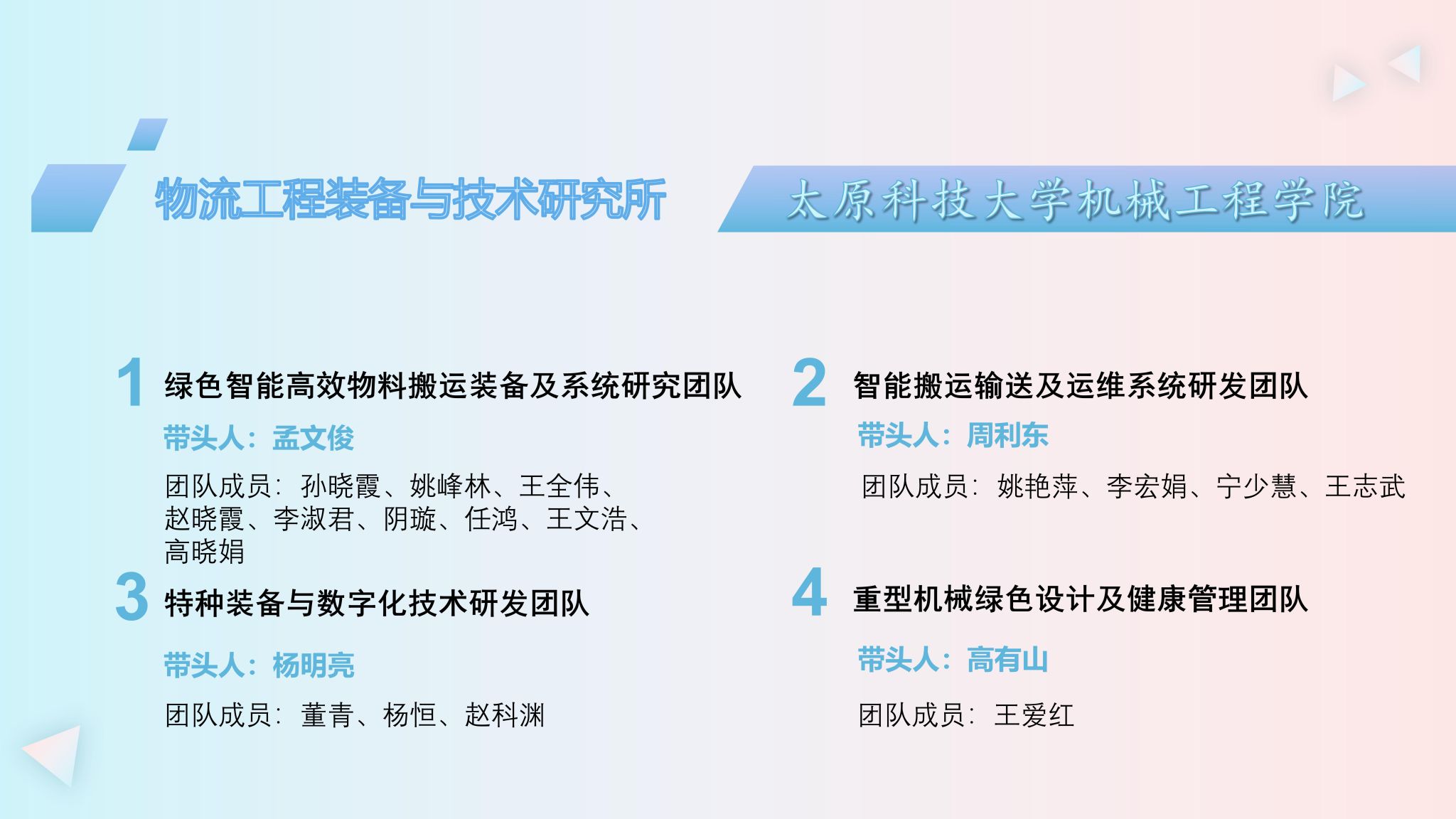 物流工程装备与技术研究所

太原科技大学机械工程学院

1 绿色智能高效物料搬运装备及系统研究团队

带头人：孟文俊

团队成员：孙晓霞、姚峰林、王全伟、赵晓霞、李淑君、阴璇、任鸿、王文浩、高晓娟

2 智能搬运输送及运维系统研发团队

带头人：周利东

团队成员：姚艳萍、李宏娟、宁少慧、王志武

3 特种装备与数字化技术研发团队

带头人：杨明亮

团队成员：董青、杨恒、赵科渊

4 重型机械绿色设计及健康管理团队

带头人：高有山

团队成员：王爱红